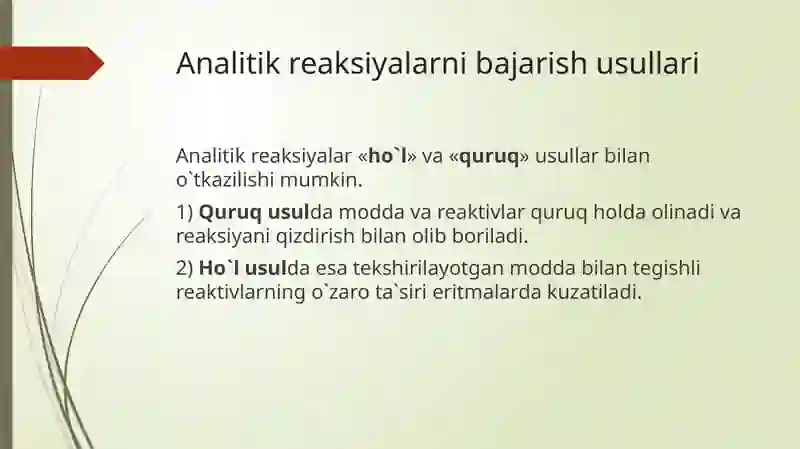 Analitik reaksiyalarni bajarish usullari

Analitik reaksiyalar «ho`l» va «quruq» usullar bilan o`tkazilishi mumkin.

1) Quruq usulda modda va reaktivlar quruq holda olinadi va reaksiyani qizdirish bilan olib boriladi.

2) Ho`l usulda esa tekshirilayotgan modda bilan tegishli reaktivlarning o`zaro ta`siri eritmalarda kuzatiladi.